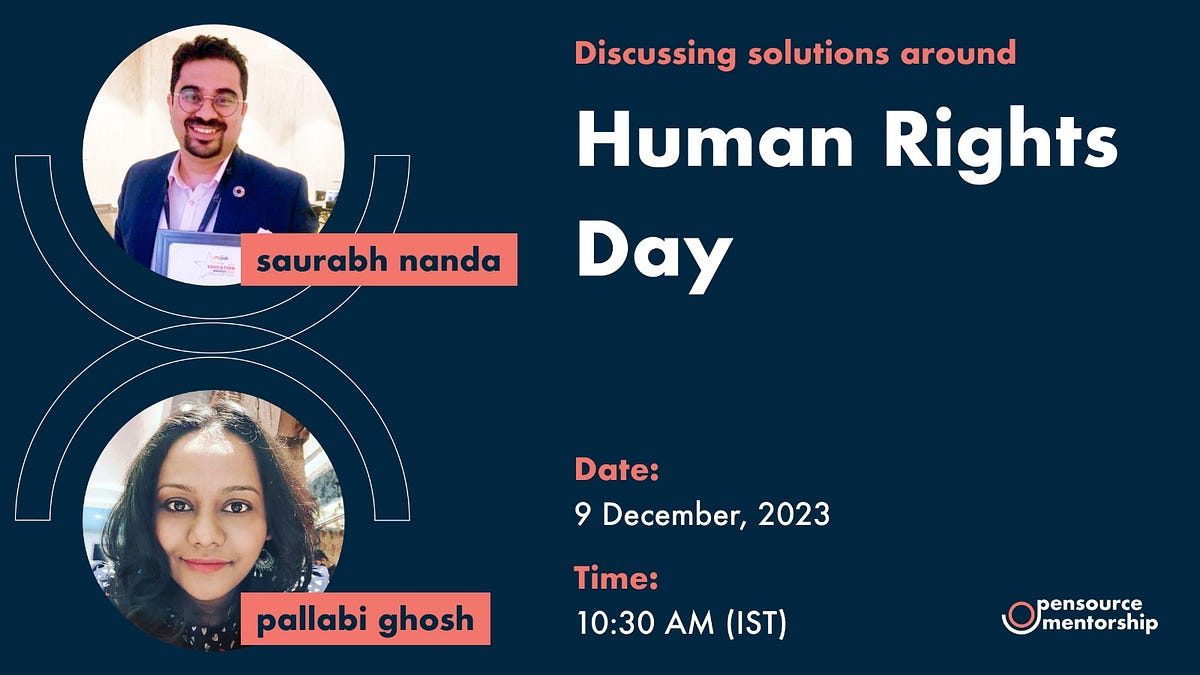 saurabh nanda

pallabi ghosh

Discussing solutions around

Human Rights Day

Date:
9 December, 2023

Time:
10:30 AM (IST)

opensource mentorship